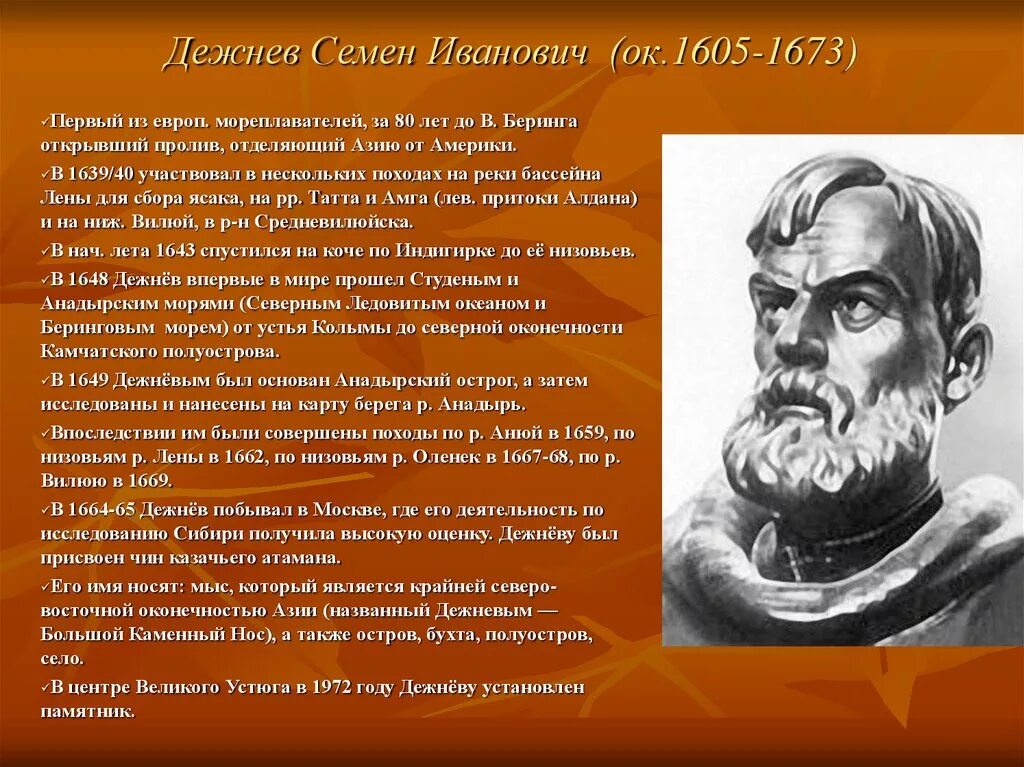 Дежнев Семен Иванович (ок.1605-1673)

✓Первый из европ. мореплавателей, за 80 лет до В. Беринга открывший пролив, отделяющий Азию от Америки.

✓В 1639/40 участвовал в нескольких походах на реки бассейна Лены для сбора ясака, на рр. Татта и Амга (лев. притоки Алдана) и на ниж. Вилюй, в р-н Средневилюйска.

✓В нач. лета 1643 спустился на коче по Индигирке до её низовьев.

✓В 1648 Дежнёв впервые в мире прошел Студеным и Анадырским морями (Северным Ледовитым океаном и Беринговым морем) от устья Колымы до северной оконечности Камчатского полуострова.

✓В 1649 Дежнёвым был основан Анадырский острог, а затем исследованы и нанесены на карту берега р. Анадырь.

✓Впоследствии им были совершены походы по р. Анюй в 1659, по низовьям р. Лены в 1662, по низовьям р. Оленек в 1667-68, по р. Вилюю в 1669.

✓В 1664-65 Дежнёв побывал в Москве, где его деятельность по исследованию Сибири получила высокую оценку. Дежнёву был присвоен чин казачьего атамана.

✓Его имя носят: мыс, который является крайней северо-восточной оконечностью Азии (названный Дежневым — Большой Каменный Нос), а также остров, бухта, полуостров, село.

✓В центре Великого Устюга в 1972 году Дежнёву установлен памятник.